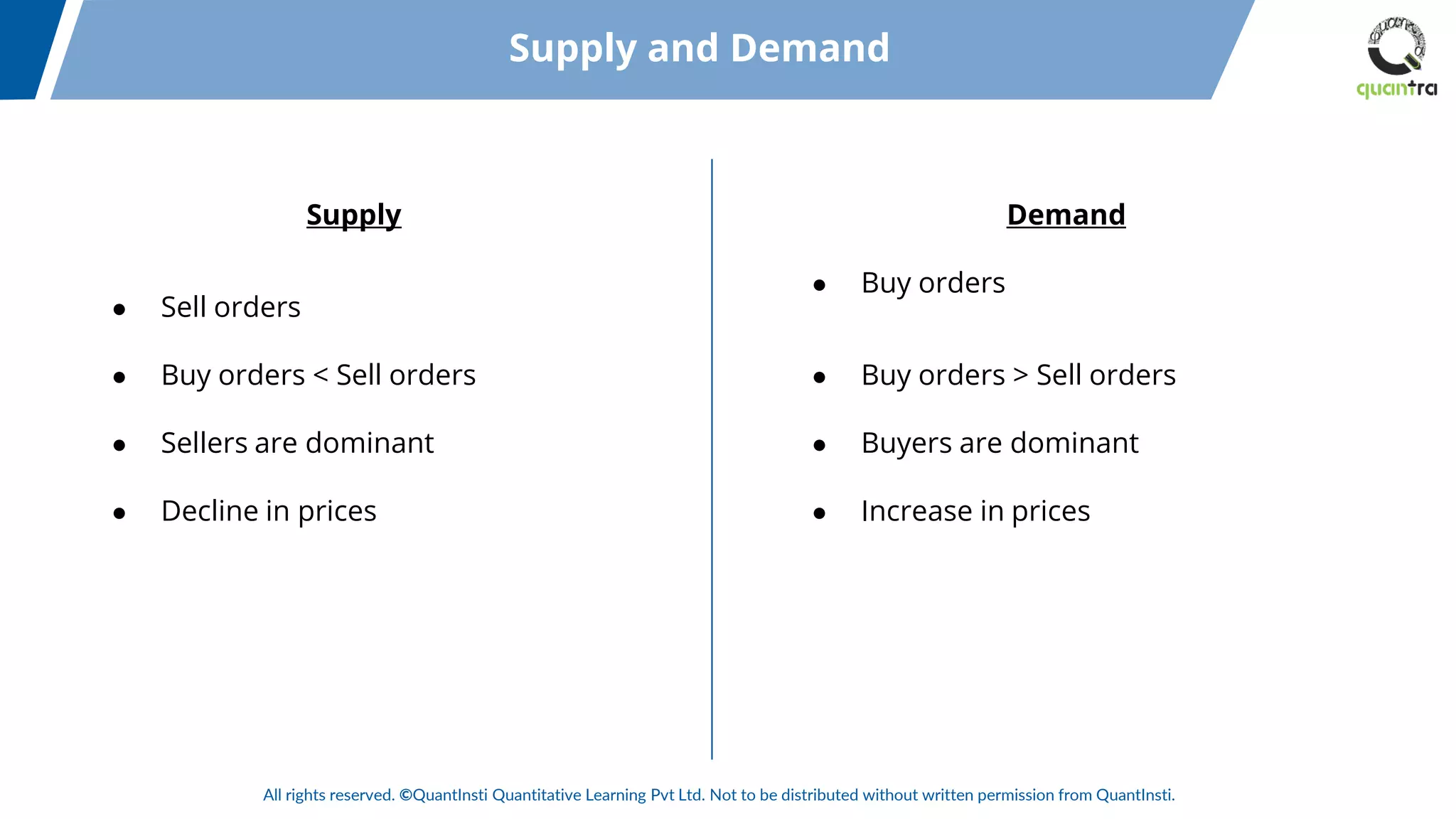 Supply and Demand

quantra

Supply

- Sell orders
- Buy orders < Sell orders
- Sellers are dominant
- Decline in prices

Demand

- Buy orders
- Buy orders > Sell orders
- Buyers are dominant
- Increase in prices

All rights reserved. ©QuantInsti Quantitative Learning Pvt Ltd. Not to be distributed without written permission from QuantInsti.